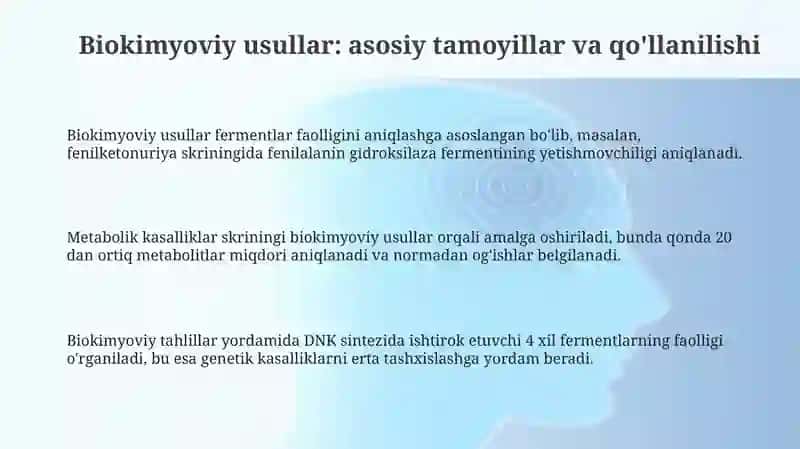 Biokimyoviy usullar: asosiy tamoyillar va qo'llanilishi

Biokimyoviy usullar fermentlar faolligini aniqlashga asoslangan bo'lib, masalan, fenilketonuriya skriningida fenilalanin gidroksilaza fermentining yetishmovchiligi aniqlanadi.

Metabolik kasalliklar skriningi biokimyoviy usullar orqali amalga oshiriladi, bunda qonda 20 dan ortiq metabolitlar miqdori aniqlanadi va normadan og'ishlar belgilanadi.

Biokimyoviy tahlillar yordamida DNK sintezida ishtirok etuvchi 4 xil fermentlarning faolligi o'rganiladi, bu esa genetik kasalliklarni erta tashxislashga yordam beradi.